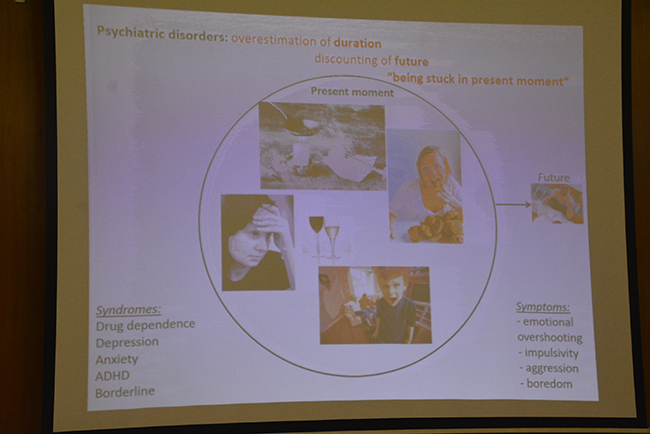 Psychiatric disorders: overestimation of duration
discounting of future
"being stuck in present moment"

Present moment

Future

Syndromes:
Drug dependence
Depression
Anxiety
ADHD
Borderline

Symptoms:
- emotional overshooting
- impulsivity
- aggression
- boredom